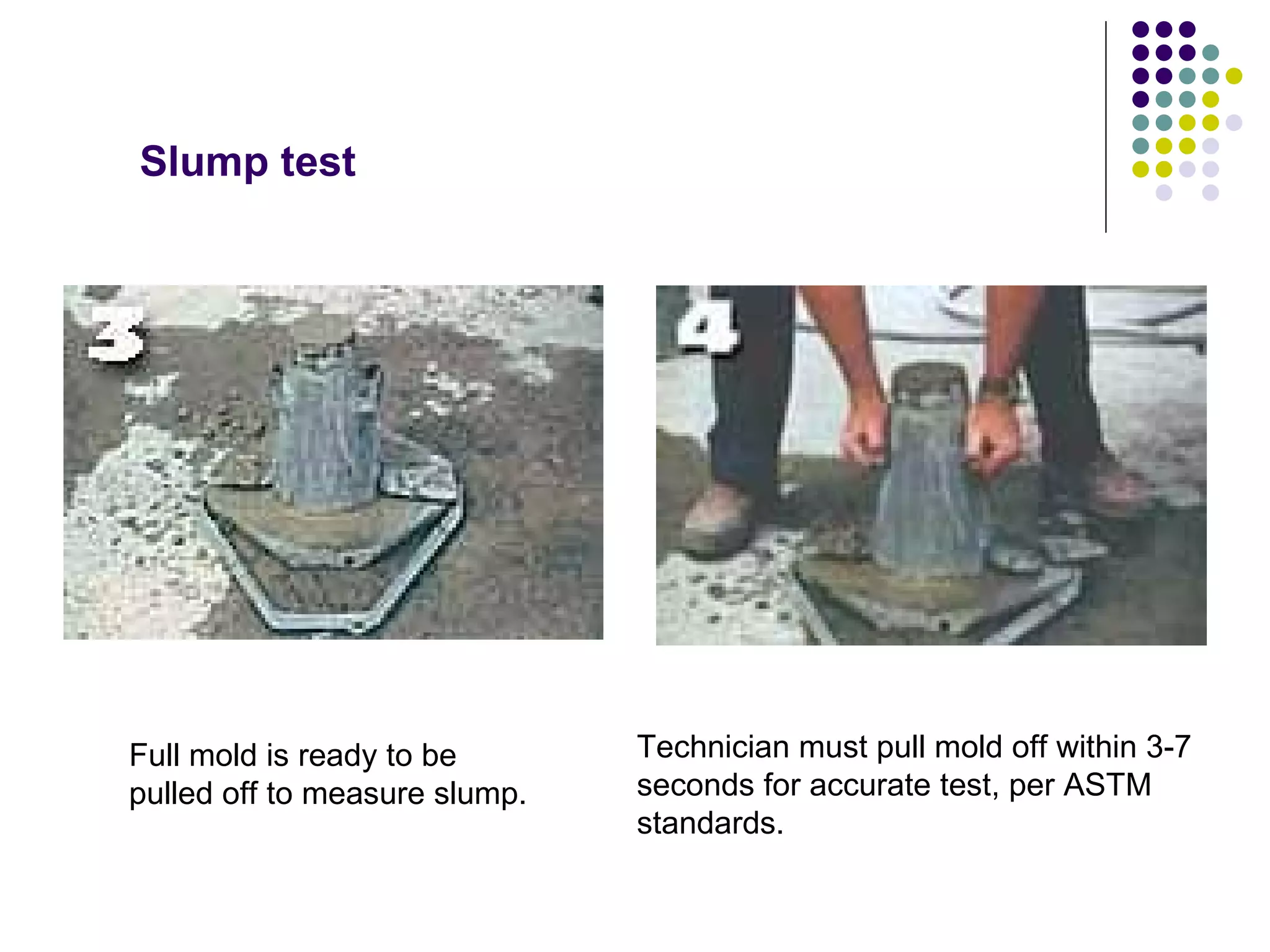 Slump test

3

4

Full mold is ready to be pulled off to measure slump.

Technician must pull mold off within 3-7 seconds for accurate test, per ASTM standards.